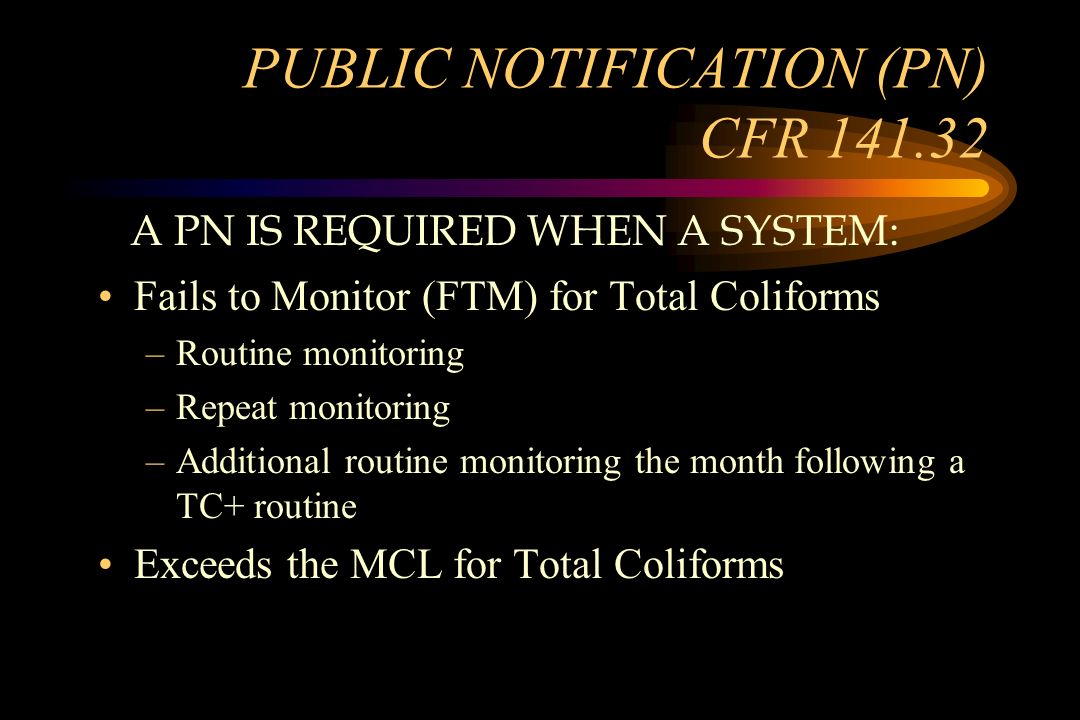 PUBLIC NOTIFICATION (PN) CFR 141.32

A PN IS REQUIRED WHEN A SYSTEM:

• Fails to Monitor (FTM) for Total Coliforms
– Routine monitoring
– Repeat monitoring
– Additional routine monitoring the month following a TC+ routine
• Exceeds the MCL for Total Coliforms